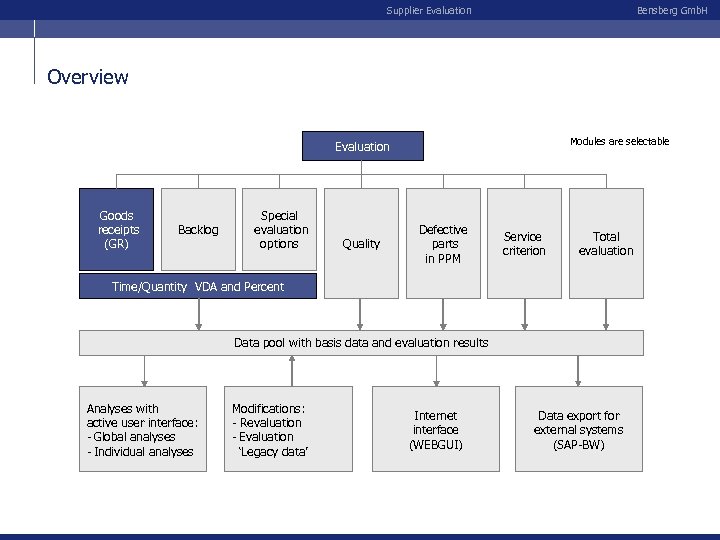 Supplier Evaluation

Bensberg GmbH

Overview

Evaluation

Modules are selectable

Goods receipts (GR)

Backlog

Special evaluation options

Quality

Defective parts in PPM

Service criterion

Total evaluation

Time/Quantity VDA and Percent

Data pool with basis data and evaluation results

Analyses with active user interface:
- Global analyses
- Individual analyses

Modifications:
- Revaluation
- Evaluation 'Legacy data'

Internet interface (WEBGUI)

Data export for external systems (SAP-BW)